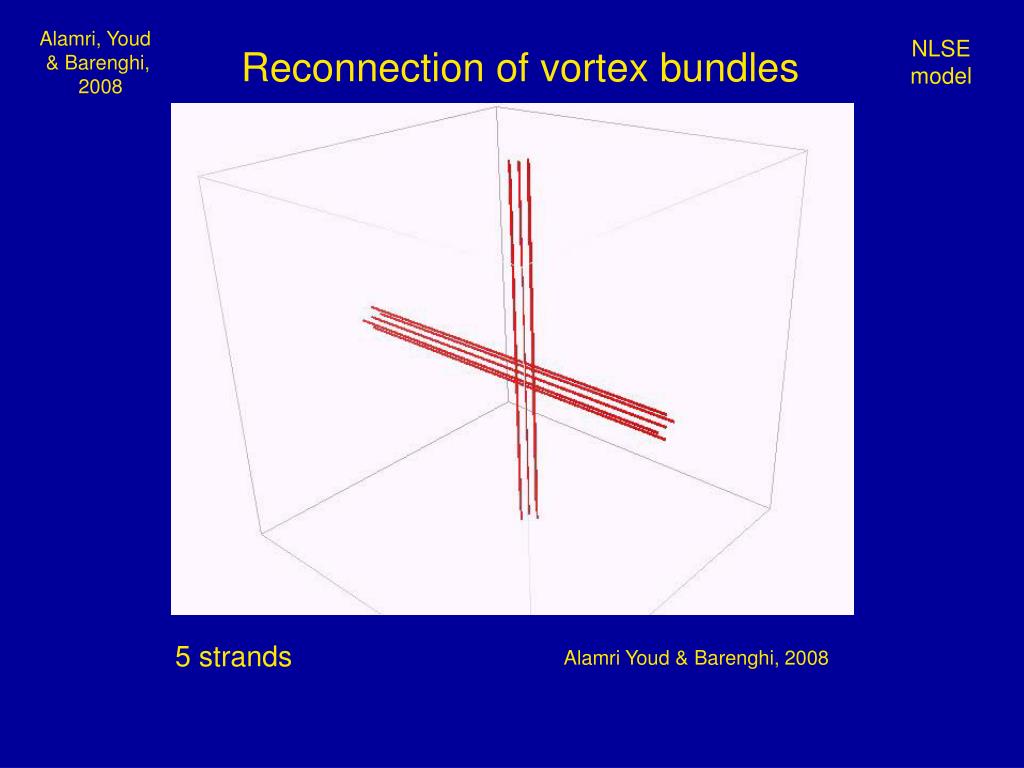 Alamri, Youd & Barenghi, 2008

Reconnection of vortex bundles

NLSE model

5 strands

Alamri Youd & Barenghi, 2008